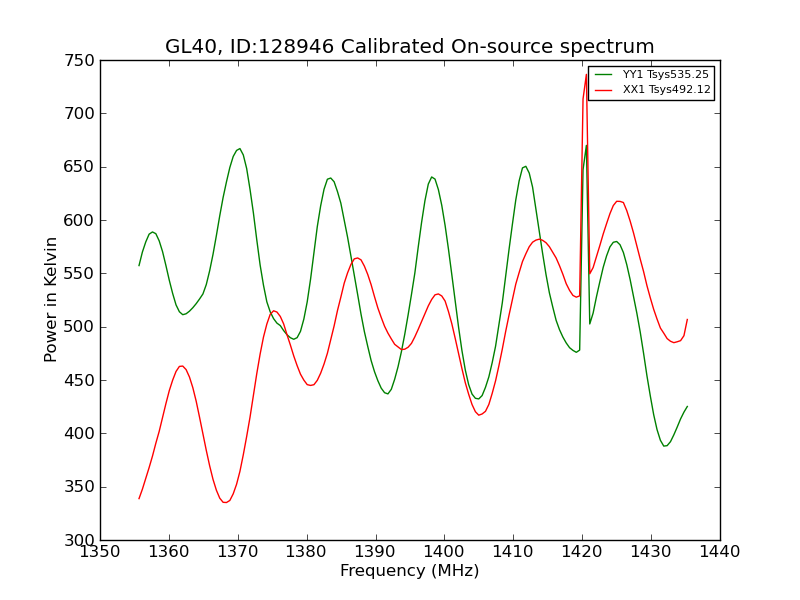 GL40, ID:128946 Calibrated On-source spectrum

YY1 Tsys535.25
XX1 Tsys492.12

Power in Kelvin

750
700
650
600
550
500
450
400
350
300

1350 1360 1370 1380 1390 1400 1410 1420 1430 1440

Frequency (MHz)